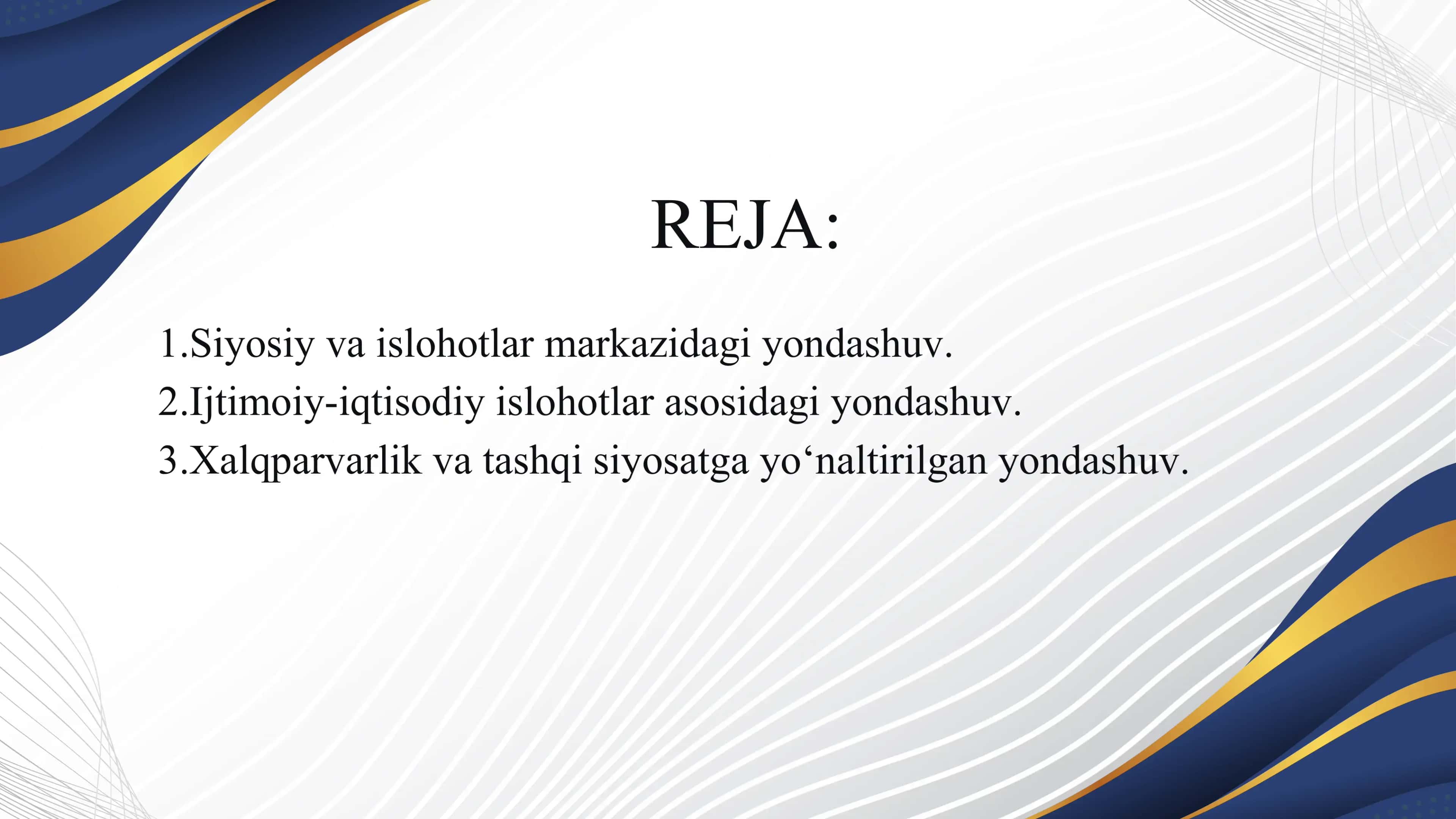 REJA:

1.Siyosiy va islohotlar markazidagi yondashuv.
2.Ijtimoiy-iqtisodiy islohotlar asosidagi yondashuv.
3.Xalqparvarlik va tashqi siyosatga yo‘naltirilgan yondashuv.